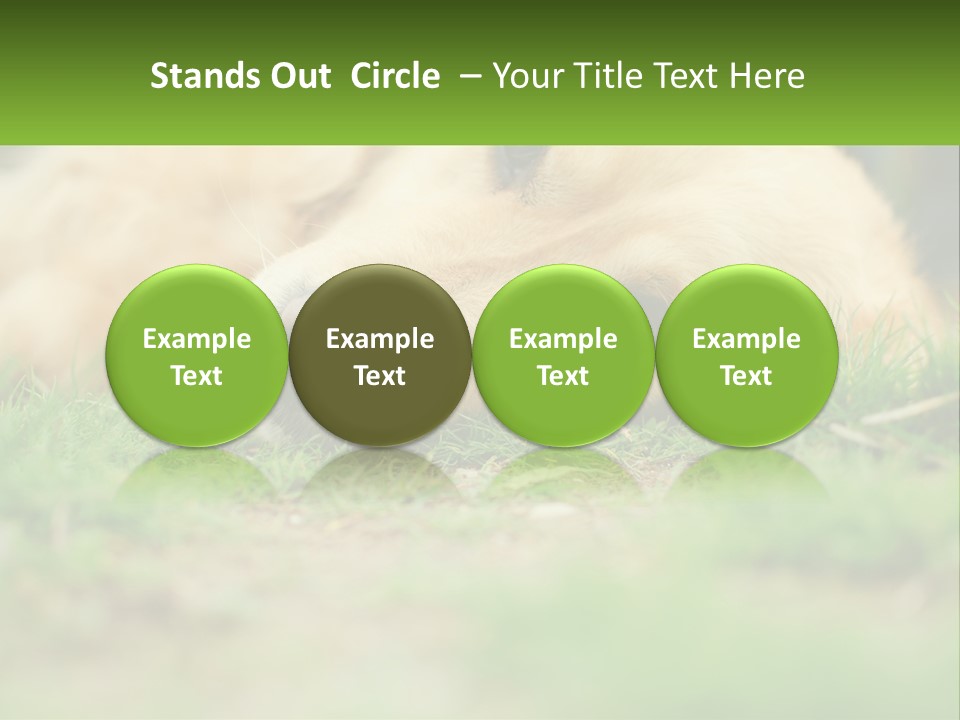 Stands Out Circle – Your Title Text Here

Example Text

Example Text

Example Text

Example Text